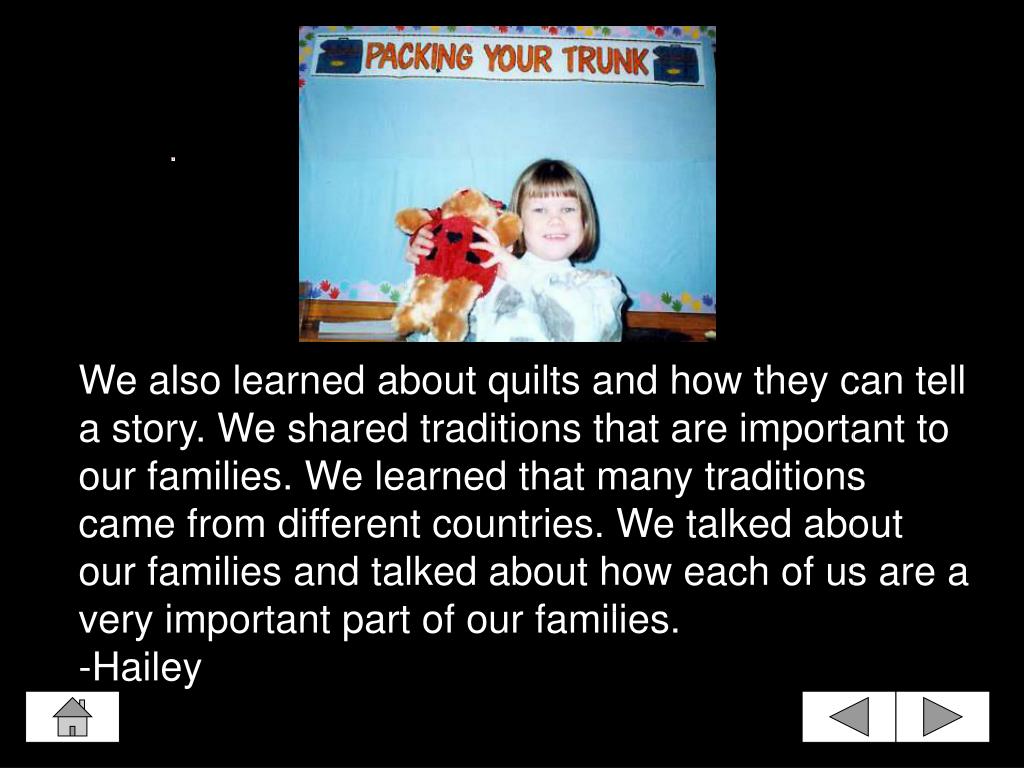 PACKING YOUR TRUNK

.

We also learned about quilts and how they can tell a story. We shared traditions that are important to our families. We learned that many traditions came from different countries. We talked about our families and talked about how each of us are a very important part of our families.
-Hailey